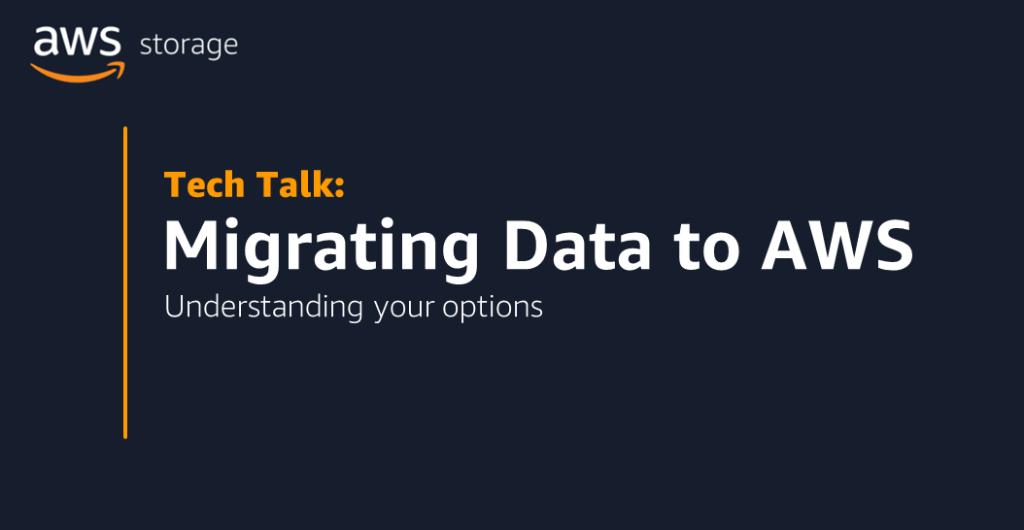 aws storage

Tech Talk:
Migrating Data to AWS
Understanding your options